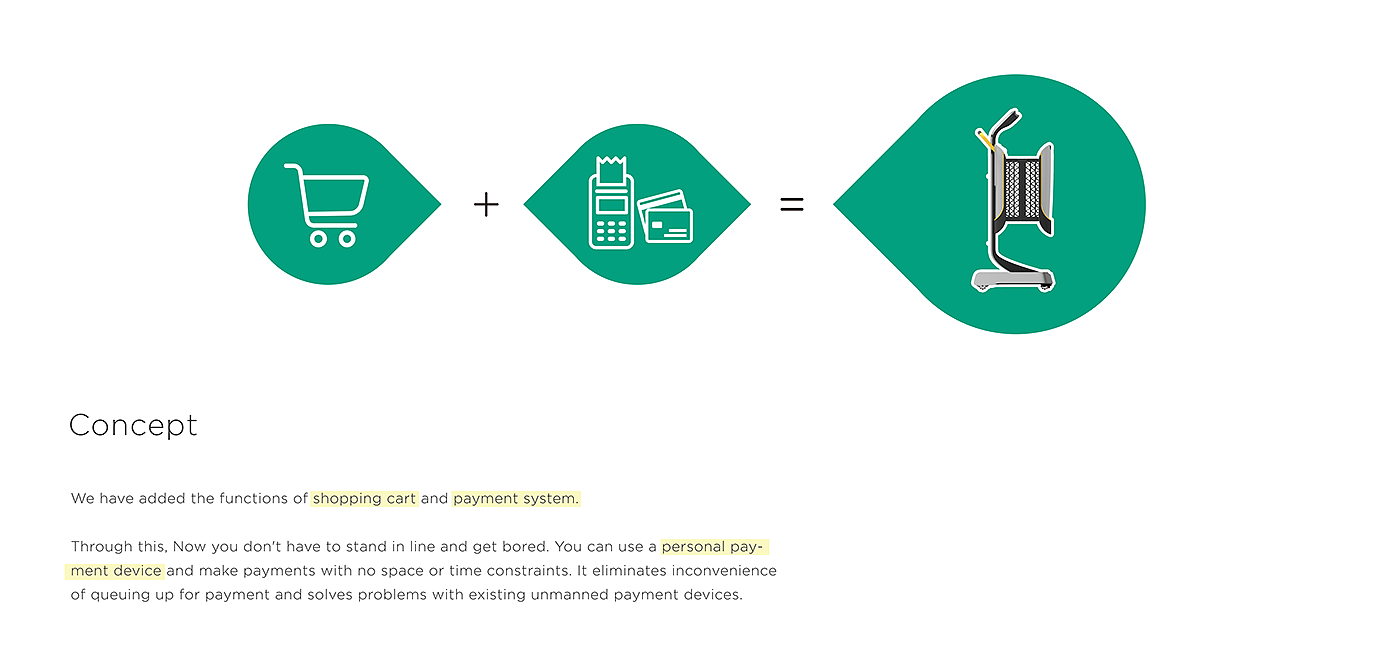 + =

Concept

We have added the functions of shopping cart and payment system.

Through this, Now you don't have to stand in line and get bored. You can use a personal payment device and make payments with no space or time constraints. It eliminates inconvenience of queuing up for payment and solves problems with existing unmanned payment devices.